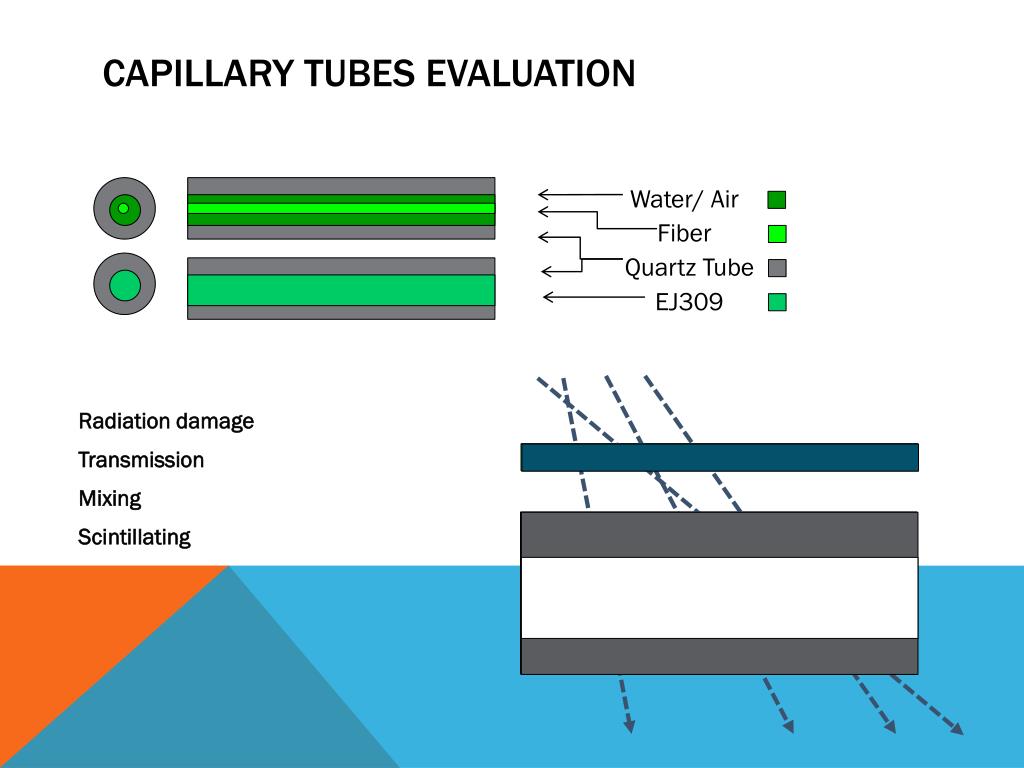 CAPILLARY TUBES EVALUATION

Water/ Air
Fiber
Quartz Tube
EJ309

Radiation damage
Transmission
Mixing
Scintillating